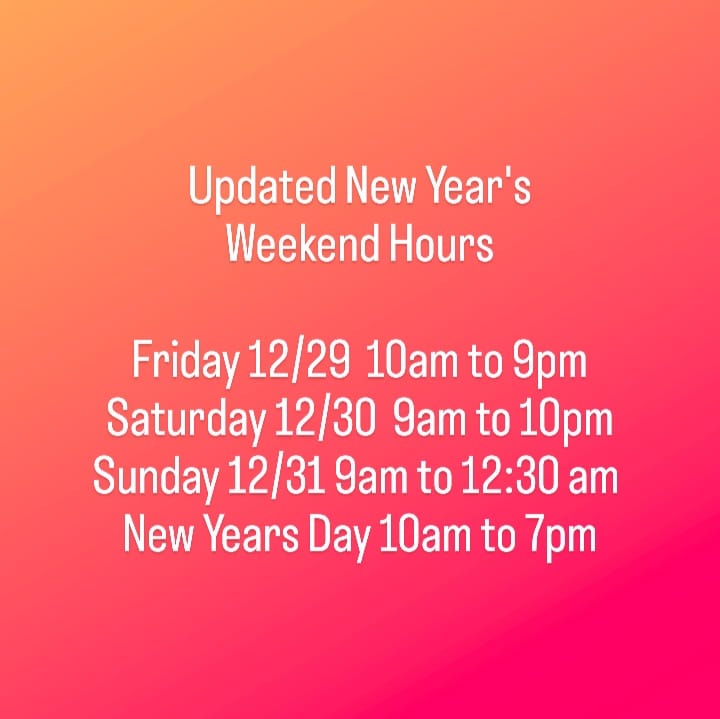 Updated New Year's Weekend Hours

Friday 12/29 10am to 9pm
Saturday 12/30 9am to 10pm
Sunday 12/31 9am to 12:30 am
New Years Day 10am to 7pm